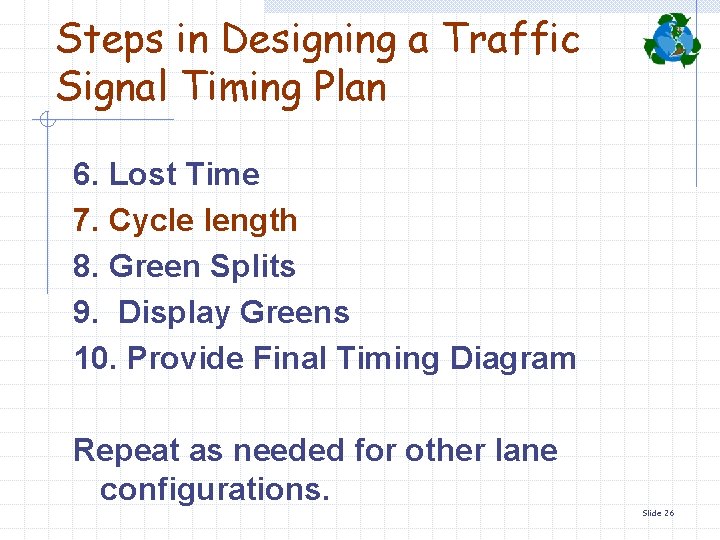 Steps in Designing a Traffic Signal Timing Plan

6. Lost Time
7. Cycle length
8. Green Splits
9.  Display Greens
10. Provide Final Timing Diagram

Repeat as needed for other lane configurations.

Slide 26